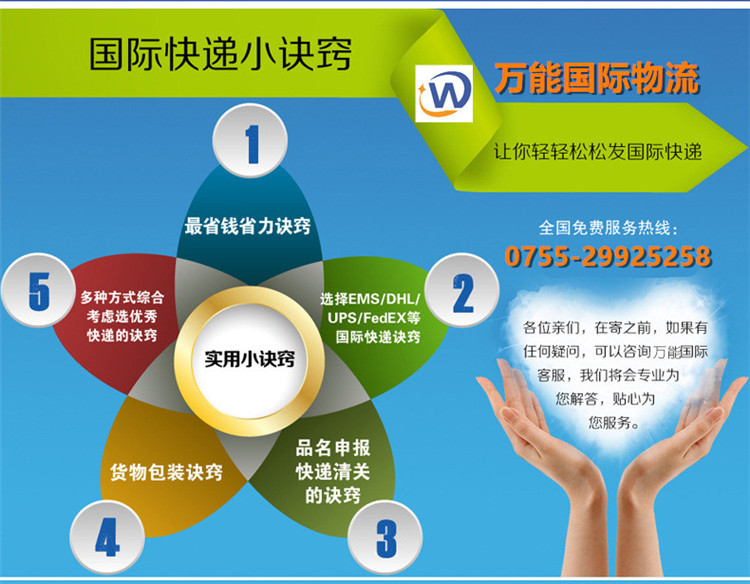 国际快递小诀窍

W 万能国际物流

让你轻轻松松发国际快递

1
最省钱省力诀窍

2
选择EMS/DHL/UPS/FedEX等国际快递诀窍

3
品名申报快递清关的诀窍

4
货物包装诀窍

5
多种方式综合考虑选优秀快递的诀窍

实用小诀窍

全国免费服务热线：
0755-29925258

各位亲们，在寄之前，如果有任何疑问，可以咨询万能国际客服，我们将会专业为您解答，贴心为您服务。